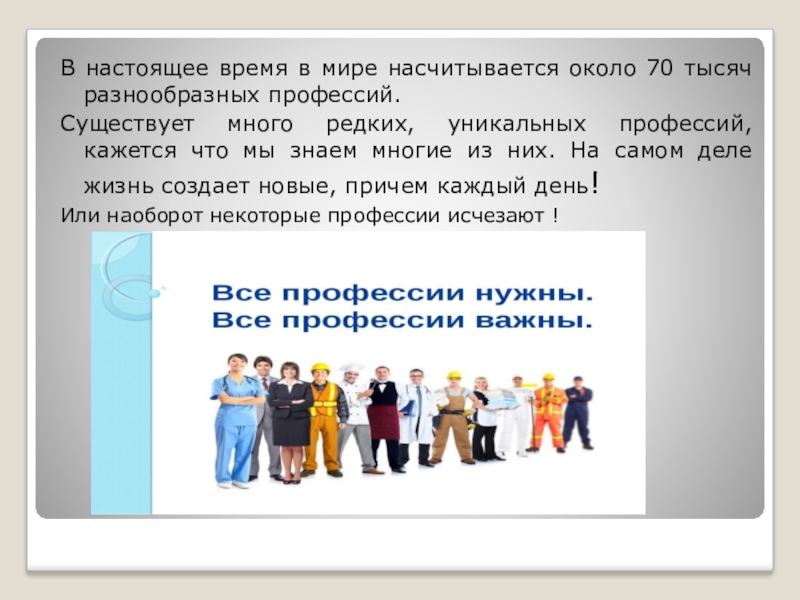 В настоящее время в мире насчитывается около 70 тысяч разнообразных профессий.

Существует много редких, уникальных профессий, кажется что мы знаем многие из них. На самом деле жизнь создает новые, причем каждый день!

Или наоборот некоторые профессии исчезают !

Все профессии нужны.
Все профессии важны.